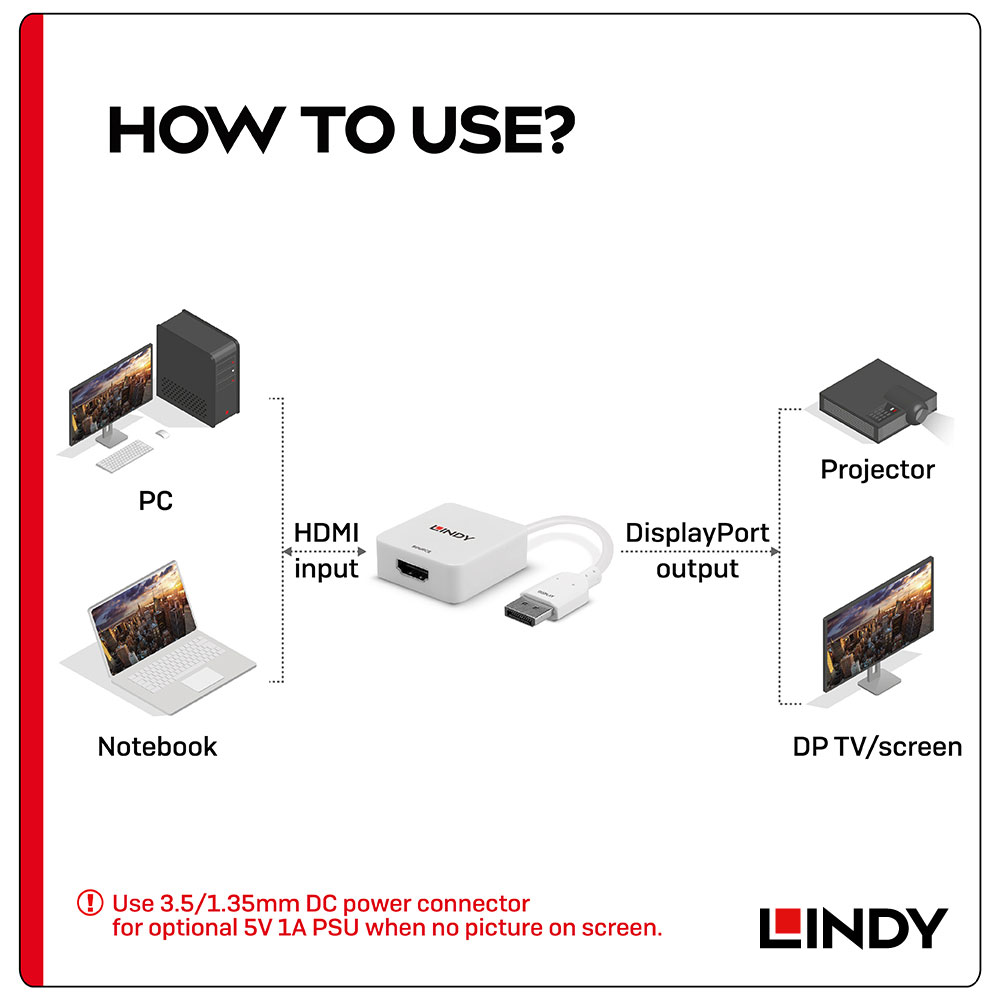 HOW TO USE?

PC

Notebook

HDMI input

LINDY

SOURCE

DISPLAY

DisplayPort output

Projector

DP TV/screen

Use 3.5/1.35mm DC power connector for optional 5V 1A PSU when no picture on screen.

LINDY